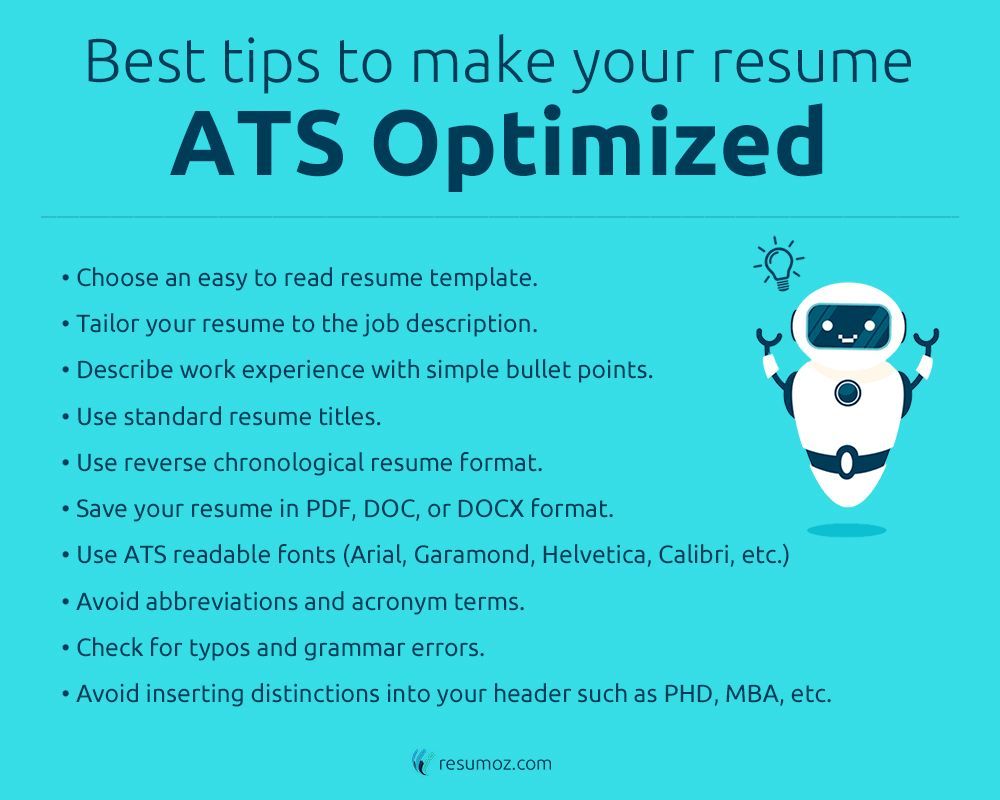 Best tips to make your resume
ATS Optimized

• Choose an easy to read resume template.
• Tailor your resume to the job description.
• Describe work experience with simple bullet points.
• Use standard resume titles.
• Use reverse chronological resume format.
• Save your resume in PDF, DOC, or DOCX format.
• Use ATS readable fonts (Arial, Garamond, Helvetica, Calibri, etc.)
• Avoid abbreviations and acronym terms.
• Check for typos and grammar errors.
• Avoid inserting distinctions into your header such as PHD, MBA, etc.

resumoz.com